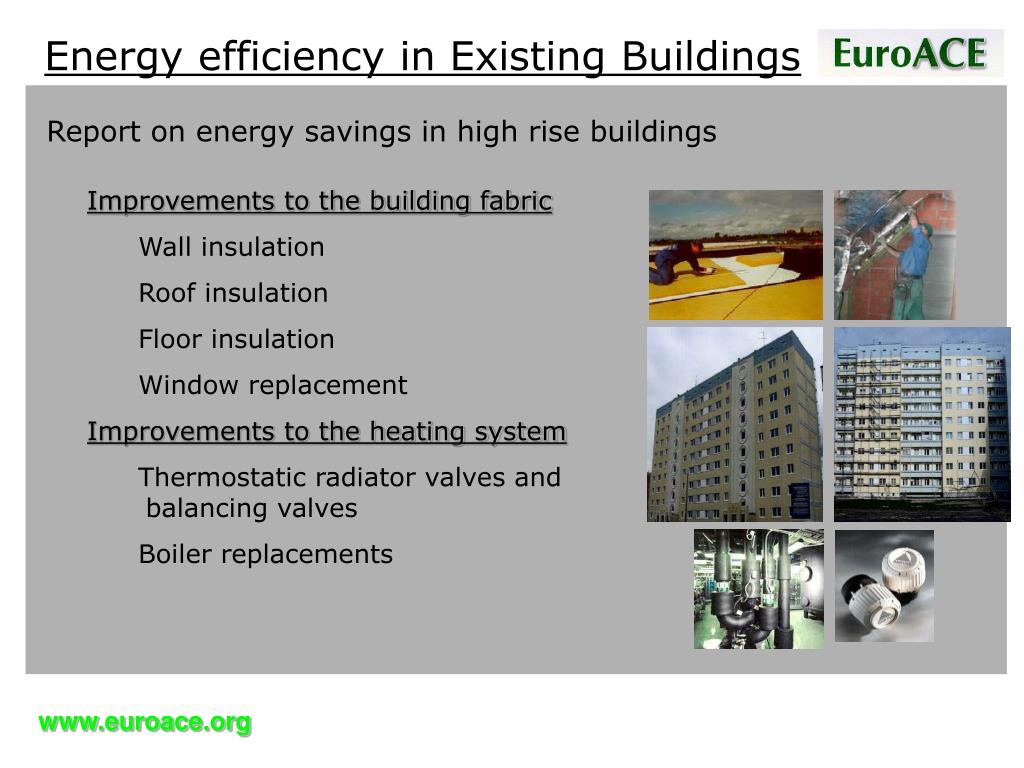 Energy efficiency in Existing Buildings

EuroACE

Report on energy savings in high rise buildings

Improvements to the building fabric

Wall insulation

Roof insulation

Floor insulation

Window replacement

Improvements to the heating system

Thermostatic radiator valves and balancing valves

Boiler replacements

www.euroace.org